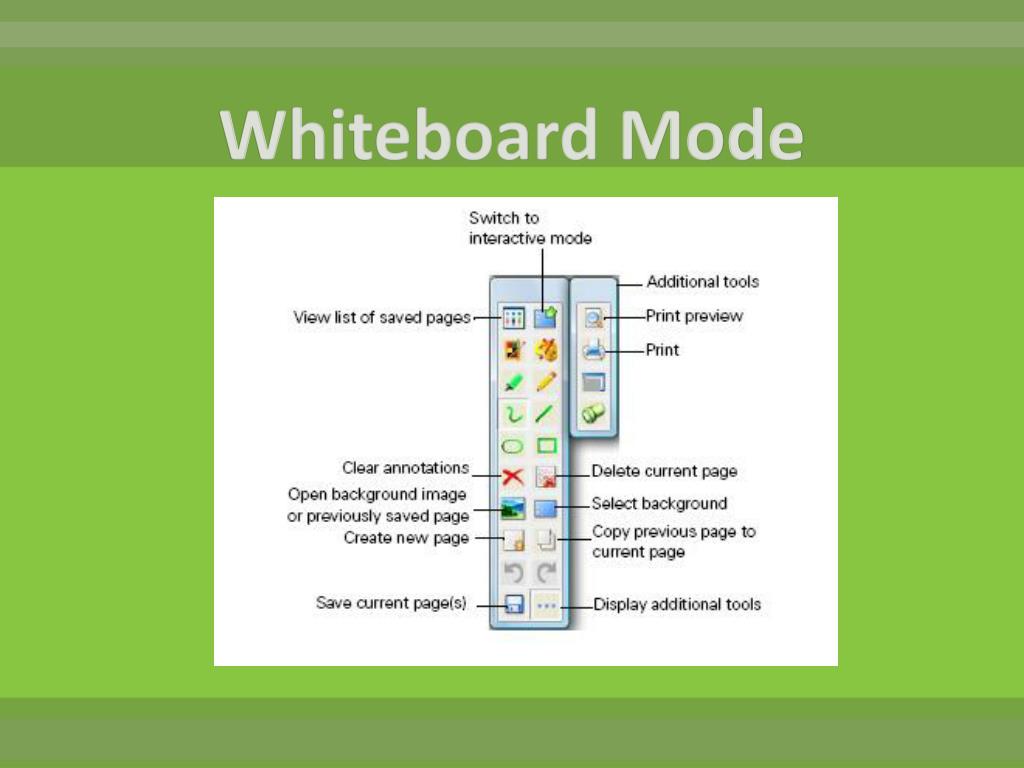 Whiteboard Mode

Switch to interactive mode

Additional tools

View list of saved pages

Print preview

Print

Clear annotations

Delete current page

Open background image or previously saved page

Select background

Create new page

Copy previous page to current page

Save current page(s)

Display additional tools